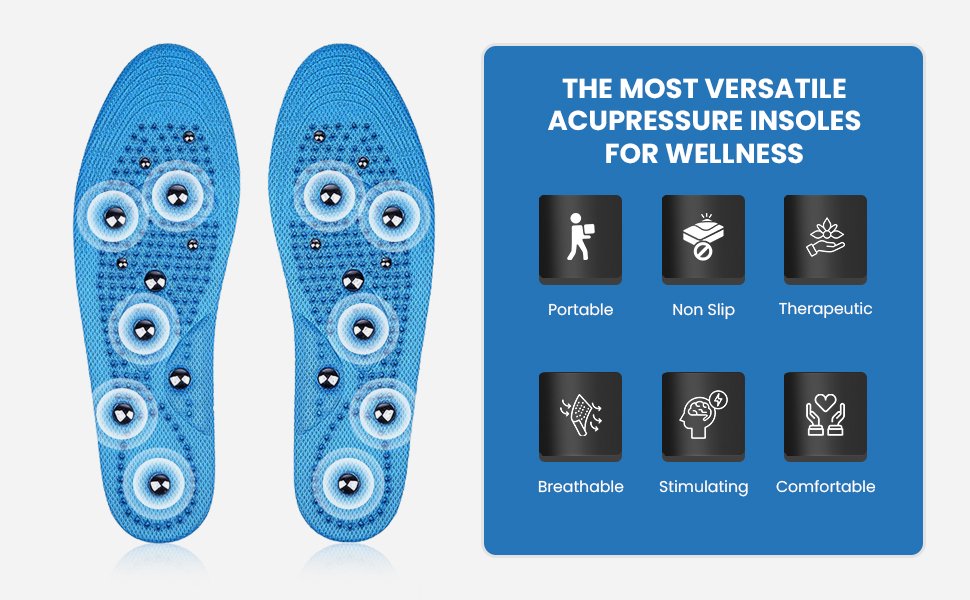 THE MOST VERSATILE ACUPRESSURE INSOLES FOR WELLNESS

Portable

Non Slip

Therapeutic

Breathable

Stimulating

Comfortable